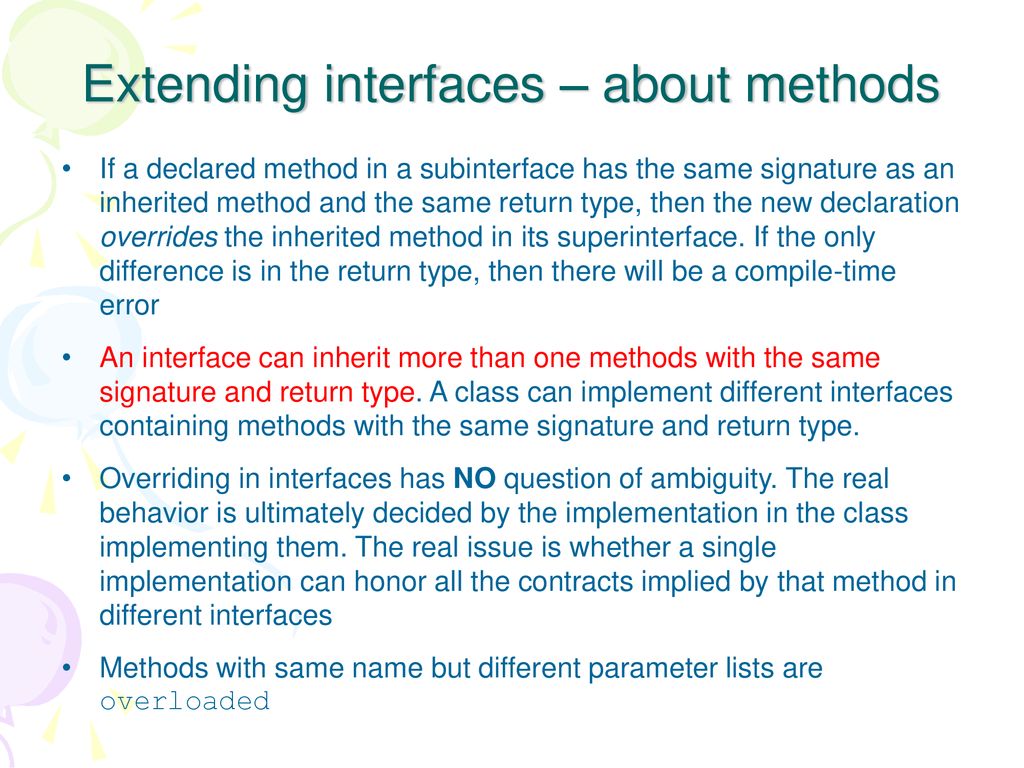 Extending interfaces – about methods

• If a declared method in a subinterface has the same signature as an inherited method and the same return type, then the new declaration overrides the inherited method in its superinterface. If the only difference is in the return type, then there will be a compile-time error

• An interface can inherit more than one methods with the same signature and return type. A class can implement different interfaces containing methods with the same signature and return type.

• Overriding in interfaces has NO question of ambiguity. The real behavior is ultimately decided by the implementation in the class implementing them. The real issue is whether a single implementation can honor all the contracts implied by that method in different interfaces

• Methods with same name but different parameter lists are overloaded